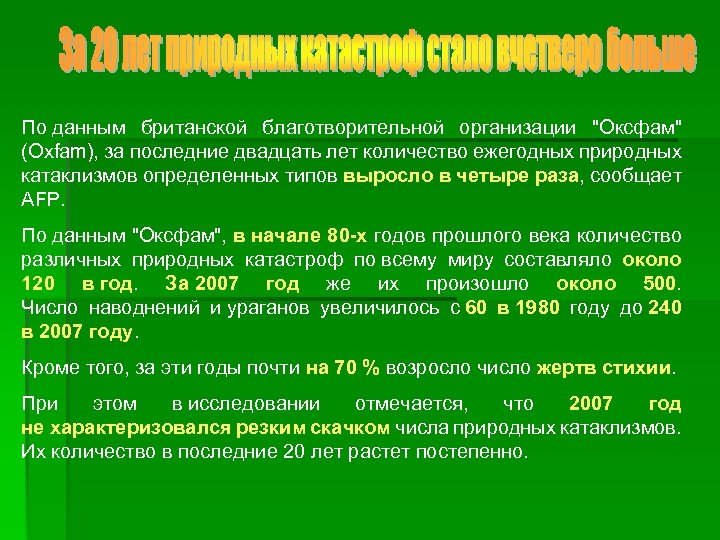 За 20 лет природных катастроф стало вчетверо больше

По данным британской благотворительной организации "Оксфам" (Oxfam), за последние двадцать лет количество ежегодных природных катаклизмов определенных типов выросло в четыре раза, сообщает AFP.

По данным "Оксфам", в начале 80-х годов прошлого века количество различных природных катастроф по всему миру составляло около 120 в год. За 2007 год же их произошло около 500. Число наводнений и ураганов увеличилось с 60 в 1980 году до 240 в 2007 году.

Кроме того, за эти годы почти на 70 % возросло число жертв стихии.

При этом в исследовании отмечается, что 2007 год не характеризовался резким скачком числа природных катаклизмов. Их количество в последние 20 лет растет постепенно.